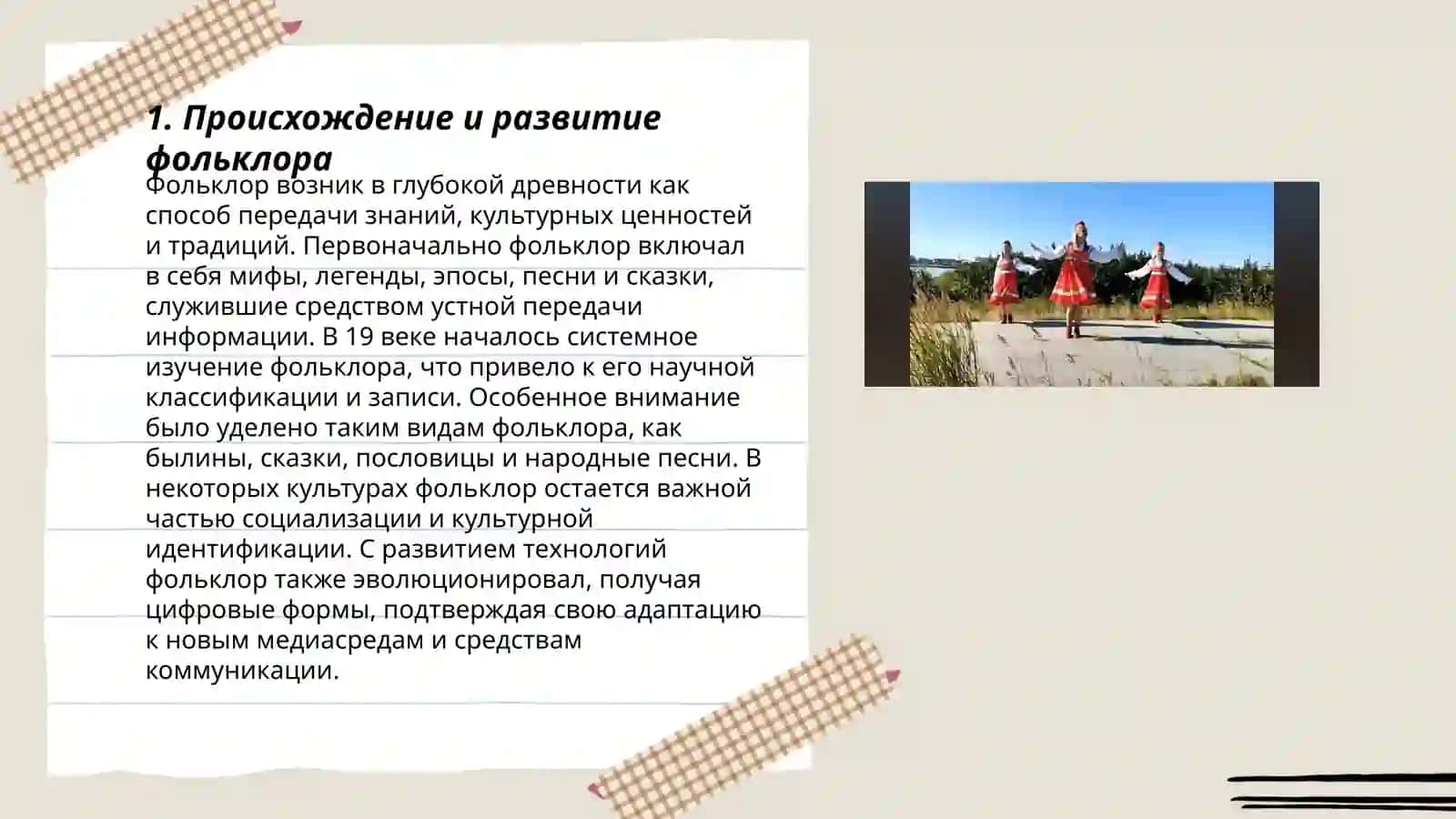 1. Происхождение и развитие фольклора

Фольклор возник в глубокой древности как способ передачи знаний, культурных ценностей и традиций. Первоначально фольклор включал в себя мифы, легенды, эпосы, песни и сказки, служившие средством устной передачи информации. В 19 веке началось системное изучение фольклора, что привело к его научной классификации и записи. Особенное внимание было уделено таким видам фольклора, как былины, сказки, пословицы и народные песни. В некоторых культурах фольклор остается важной частью социализации и культурной идентификации. С развитием технологий фольклор также эволюционировал, получая цифровые формы, подтверждая свою адаптацию к новым медиасредам и средствам коммуникации.